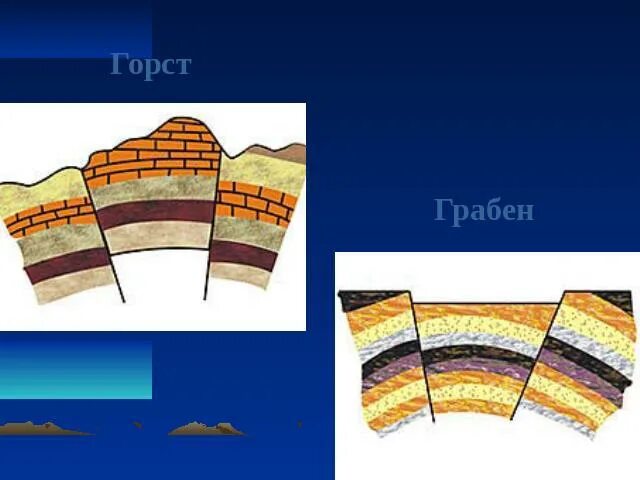 Горст

Грабен